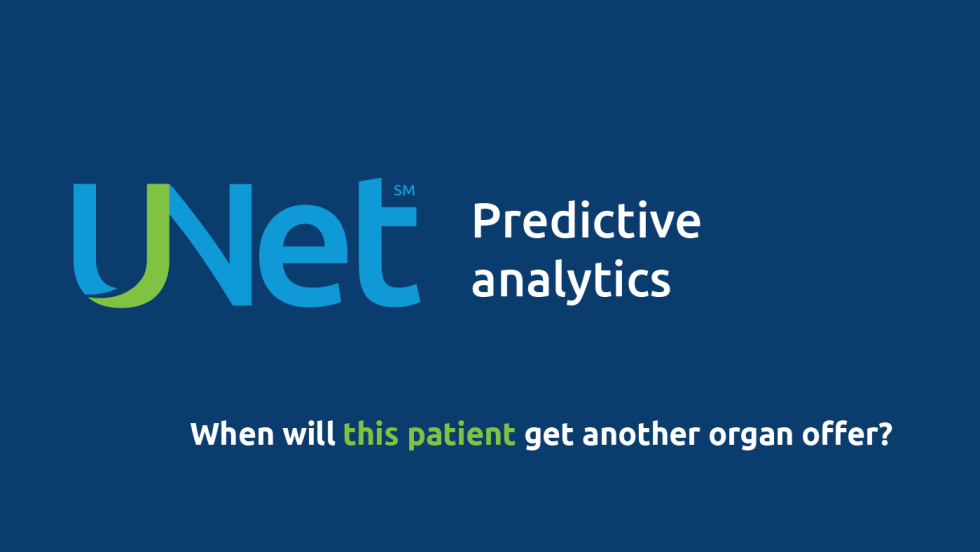 UNet SM

Predictive analytics

When will this patient get another organ offer?